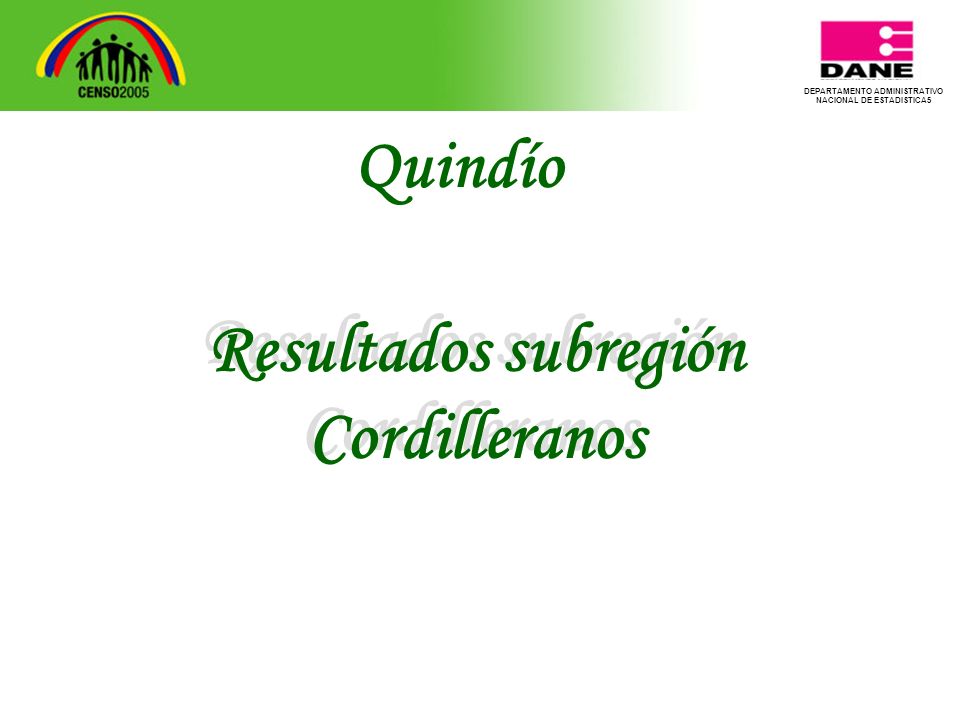 CENSO2005

DANE
DEPARTAMENTO ADMINISTRATIVO NACIONAL DE ESTADISTICAS

Quindío

Resultados subregión Cordilleranos